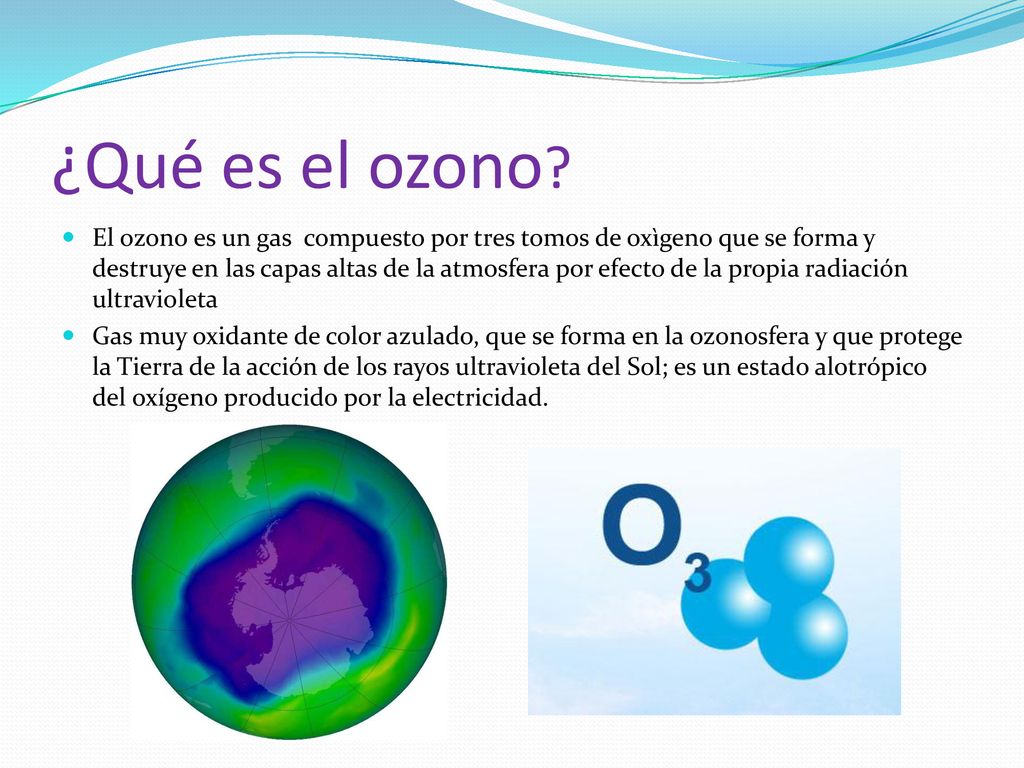 ¿Qué es el ozono?

El ozono es un gas compuesto por tres tomos de oxìgeno que se forma y destruye en las capas altas de la atmosfera por efecto de la propia radiación ultravioleta

Gas muy oxidante de color azulado, que se forma en la ozonosfera y que protege la Tierra de la acción de los rayos ultravioleta del Sol; es un estado alotrópico del oxígeno producido por la electricidad.

$O_3$